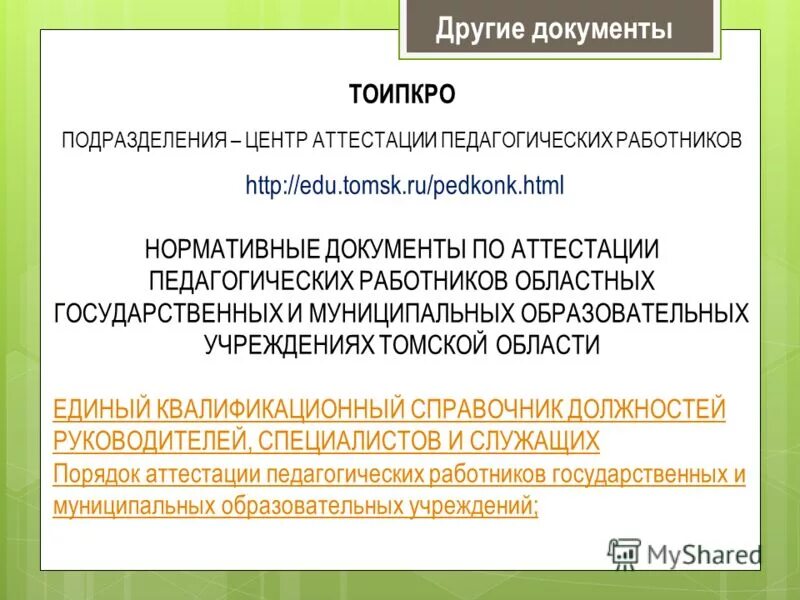 Другие документы

ТОИПКРО

ПОДРАЗДЕЛЕНИЯ – ЦЕНТР АТТЕСТАЦИИ ПЕДАГОГИЧЕСКИХ РАБОТНИКОВ

http://edu.tomsk.ru/pedkonk.html

НОРМАТИВНЫЕ ДОКУМЕНТЫ ПО АТТЕСТАЦИИ ПЕДАГОГИЧЕСКИХ РАБОТНИКОВ ОБЛАСТНЫХ ГОСУДАРСТВЕННЫХ И МУНИЦИПАЛЬНЫХ ОБРАЗОВАТЕЛЬНЫХ УЧРЕЖДЕНИЯХ ТОМСКОЙ ОБЛАСТИ

ЕДИНЫЙ КВАЛИФИКАЦИОННЫЙ СПРАВОЧНИК ДОЛЖНОСТЕЙ РУКОВОДИТЕЛЕЙ, СПЕЦИАЛИСТОВ И СЛУЖАЩИХ
Порядок аттестации педагогических работников государственных и муниципальных образовательных учреждений;

MyShared